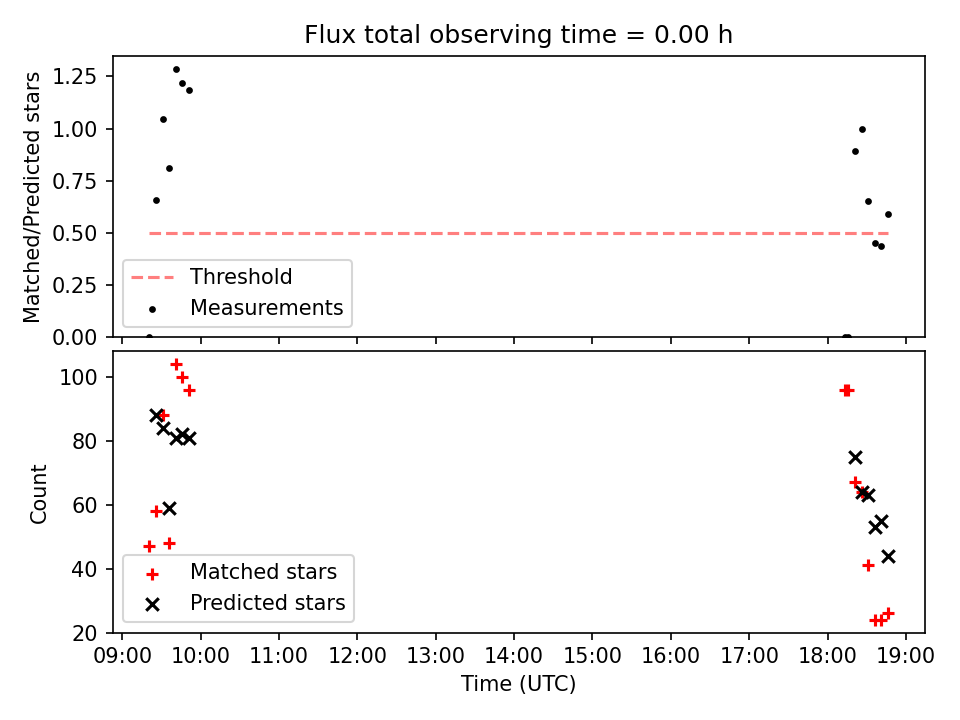 Flux total observing time = 0.00 h

Matched/Predicted stars

1.25
1.00
0.75
0.50
0.25
0.00

Threshold
Measurements

Count

100
80
60
40
20

Matched stars
Predicted stars

09:00 10:00 11:00 12:00 13:00 14:00 15:00 16:00 17:00 18:00 19:00

Time (UTC)